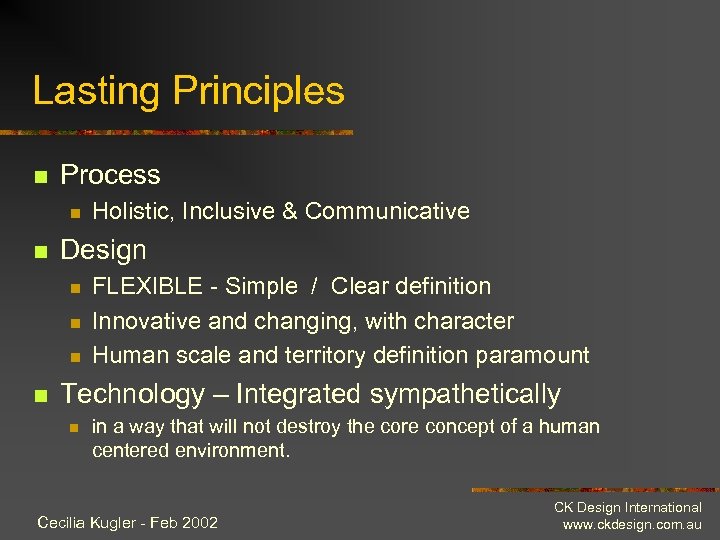 Lasting Principles

Process

Holistic, Inclusive & Communicative

Design

FLEXIBLE - Simple / Clear definition

Innovative and changing, with character

Human scale and territory definition paramount

Technology – Integrated sympathetically

in a way that will not destroy the core concept of a human centered environment.

Cecilia Kugler - Feb 2002

CK Design International
www.ckdesign.com.au